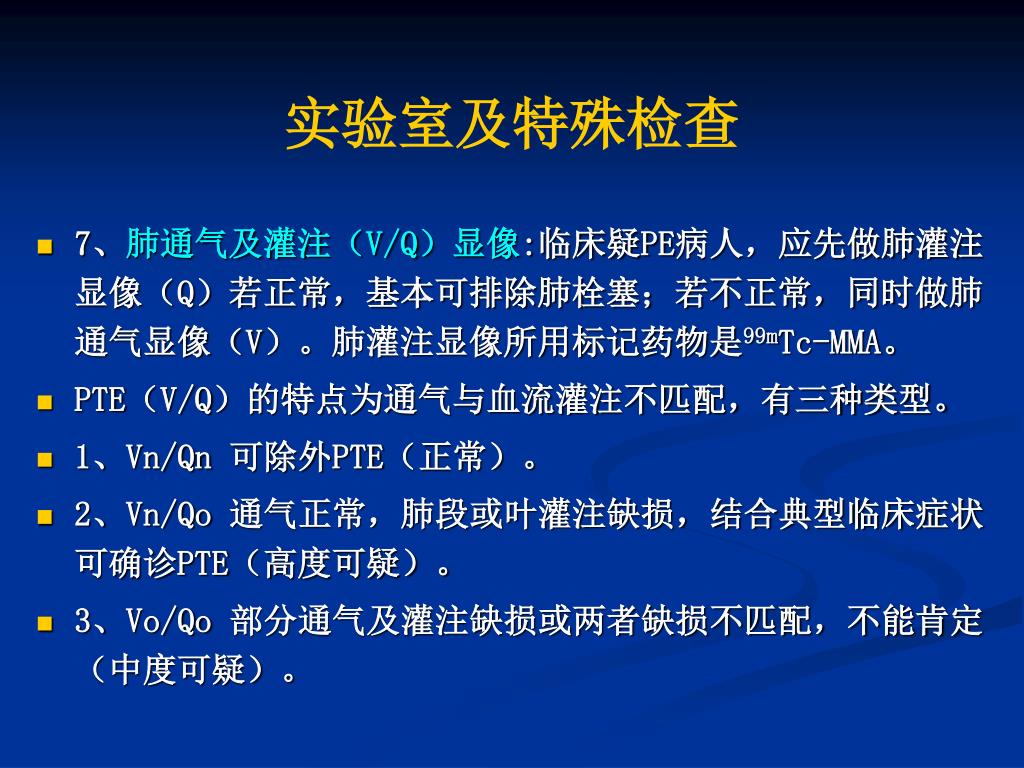 实验室及特殊检查

7、肺通气及灌注（V/Q）显像:临床疑PE病人，应先做肺灌注显像（Q）若正常，基本可排除肺栓塞；若不正常，同时做肺通气显像（V）。肺灌注显像所用标记药物是$^{99m}$Tc-MMA。

PTE（V/Q）的特点为通气与血流灌注不匹配，有三种类型。

1、Vn/Qn 可除外PTE（正常）。

2、Vn/Qo 通气正常，肺段或叶灌注缺损，结合典型临床症状可确诊PTE（高度可疑）。

3、Vo/Qo 部分通气及灌注缺损或两者缺损不匹配，不能肯定（中度可疑）。